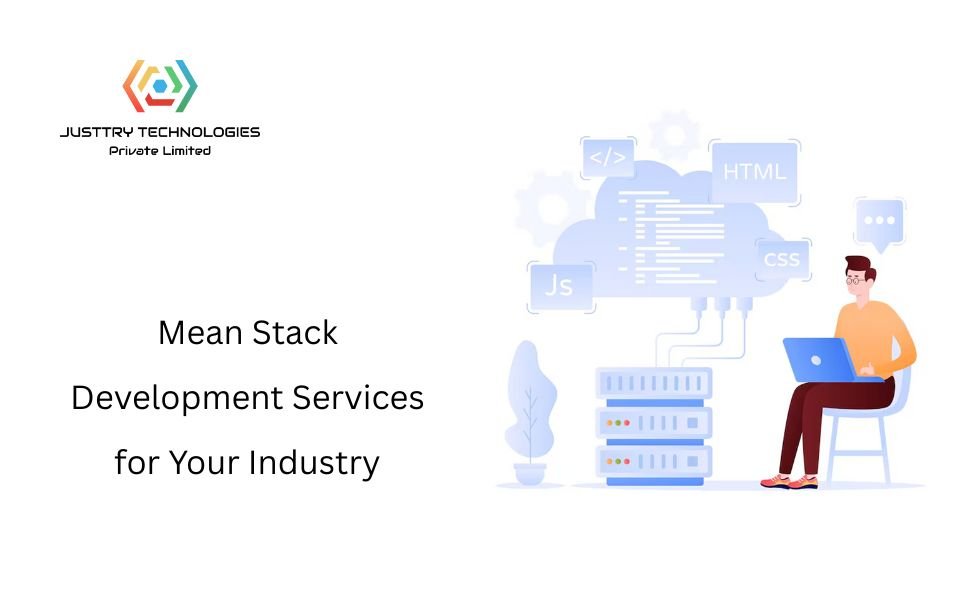 JUSTTRY TECHNOLOGIES
Private Limited

Mean Stack
Development Services
for Your Industry

</>
HTML
CSS
Js